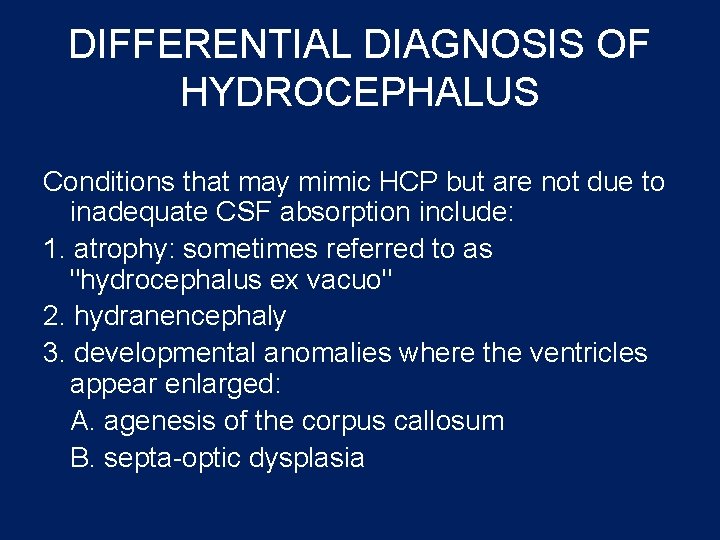 DIFFERENTIAL DIAGNOSIS OF HYDROCEPHALUS

Conditions that may mimic HCP but are not due to inadequate CSF absorption include:

1. atrophy: sometimes referred to as "hydrocephalus ex vacuo"

2. hydranencephaly

3. developmental anomalies where the ventricles appear enlarged:

A. agenesis of the corpus callosum

B. septa-optic dysplasia